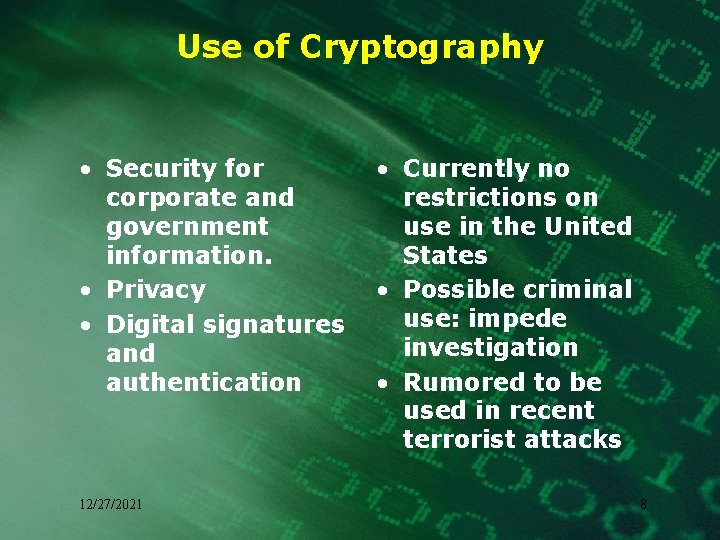 Use of Cryptography

• Security for corporate and government information.
• Privacy
• Digital signatures and authentication

• Currently no restrictions on use in the United States
• Possible criminal use: impede investigation
• Rumored to be used in recent terrorist attacks

12/27/2021

8